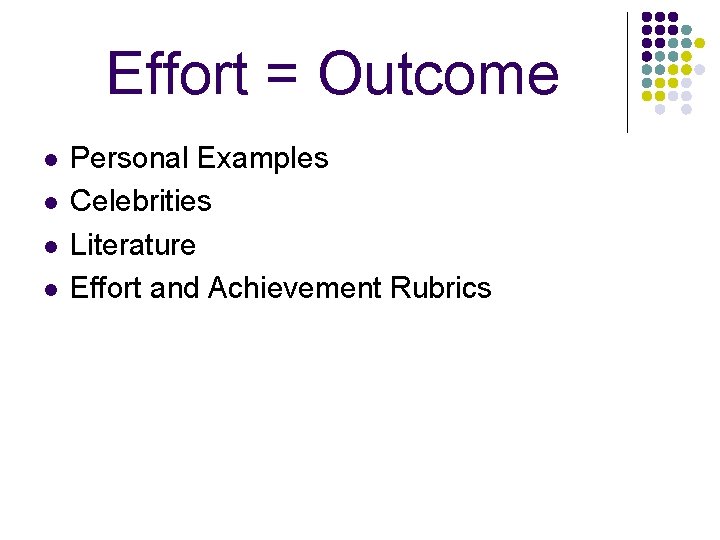 Effort = Outcome

- Personal Examples
- Celebrities
- Literature
- Effort and Achievement Rubrics